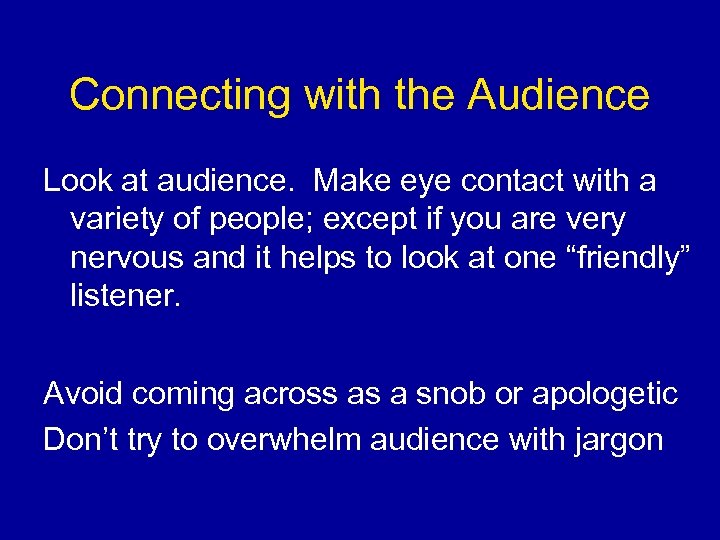 Connecting with the Audience

Look at audience.  Make eye contact with a variety of people; except if you are very nervous and it helps to look at one “friendly” listener.

Avoid coming across as a snob or apologetic

Don’t try to overwhelm audience with jargon